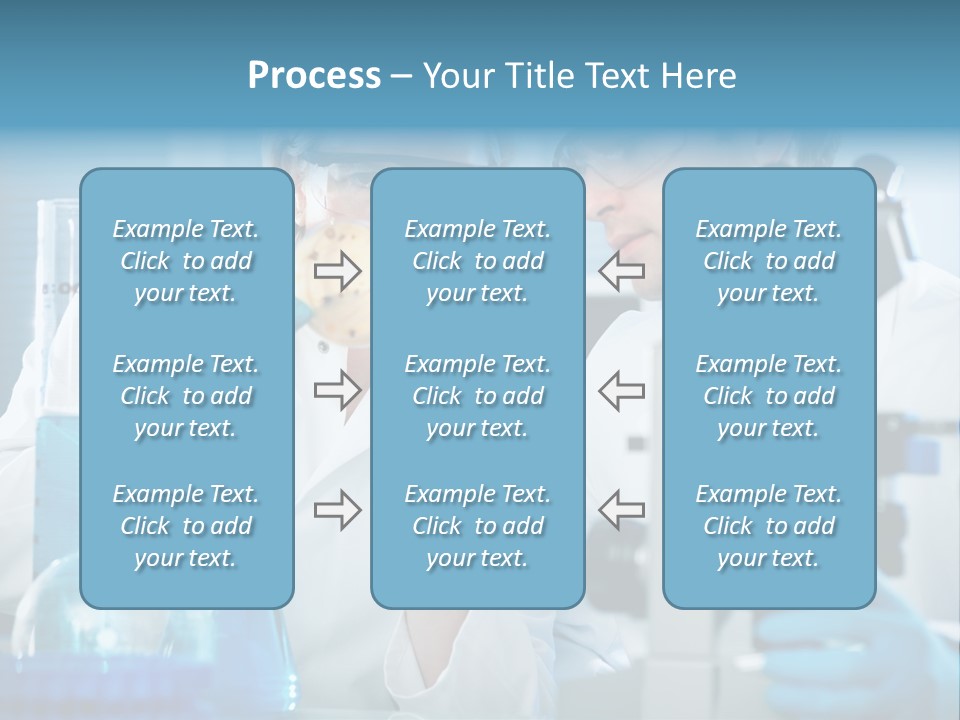 Process – Your Title Text Here

Example Text. Click to add your text.

Example Text. Click to add your text.

Example Text. Click to add your text.

Example Text. Click to add your text.

Example Text. Click to add your text.

Example Text. Click to add your text.

Example Text. Click to add your text.

Example Text. Click to add your text.

Example Text. Click to add your text.